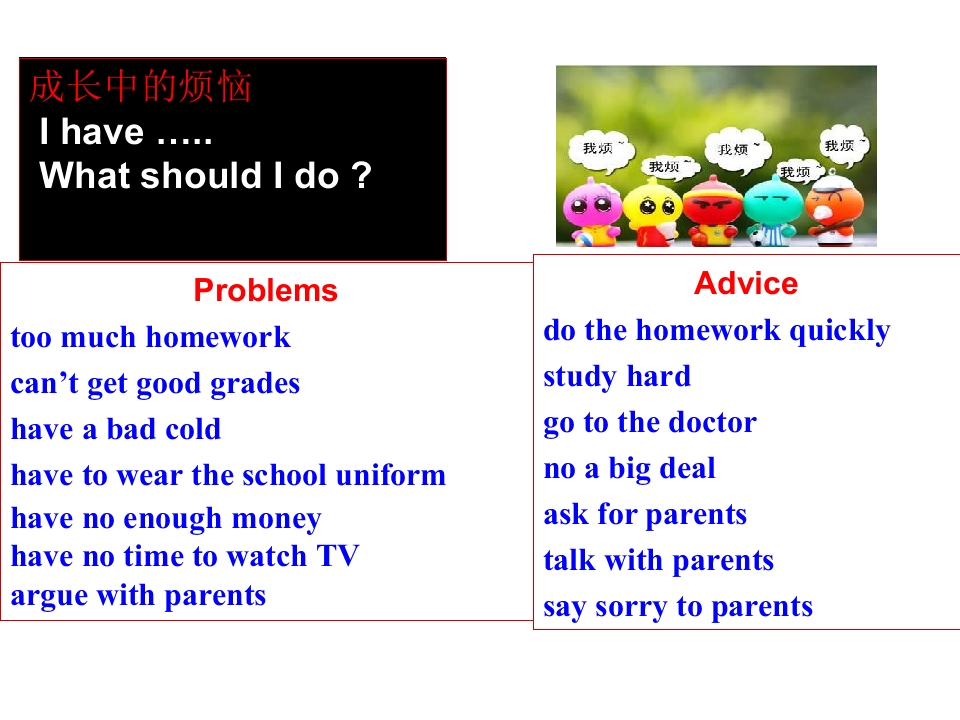 成长中的烦恼
I have …..
What should I do ?

我烦
我烦
我烦
我烦
我烦

Problems
too much homework
can’t get good grades
have a bad cold
have to wear the school uniform
have no enough money
have no time to watch TV
argue with parents

Advice
do the homework quickly
study hard
go to the doctor
no a big deal
ask for parents
talk with parents
say sorry to parents